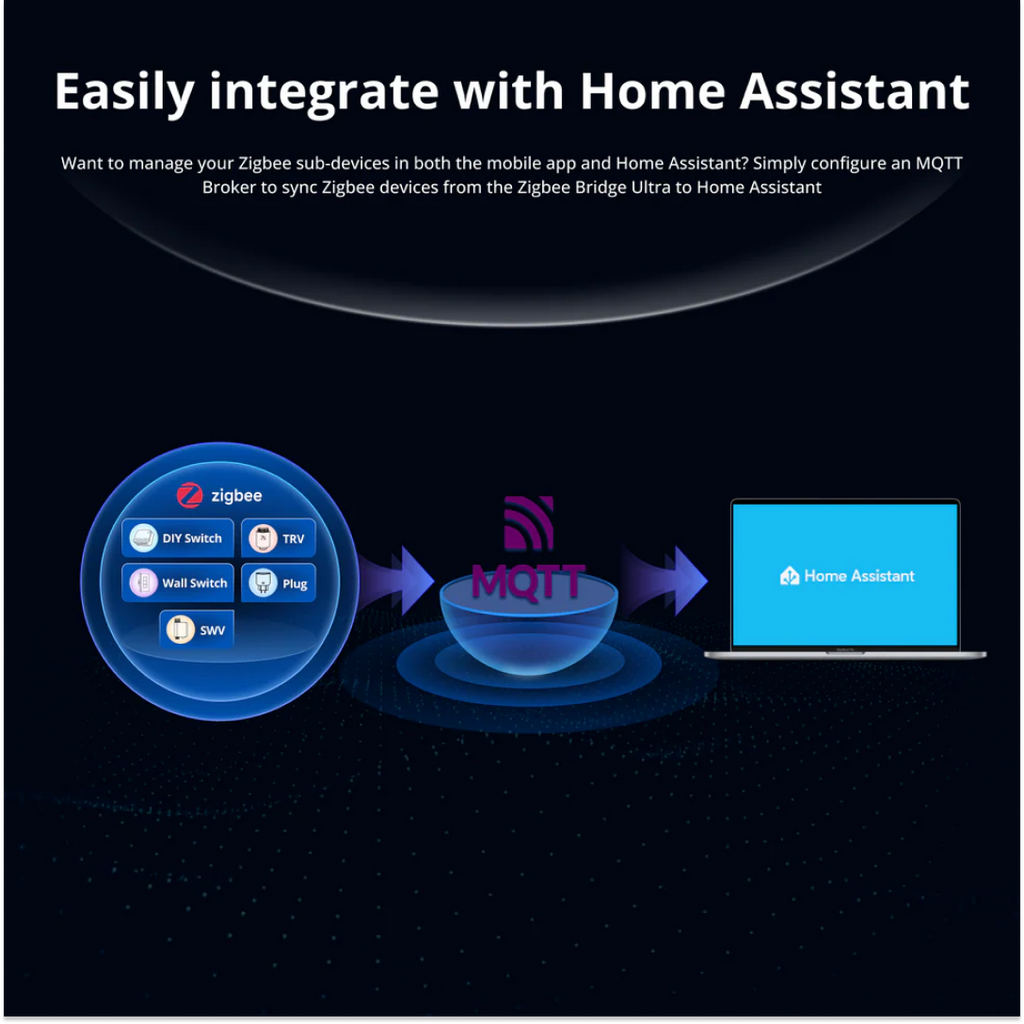 Easily integrate with Home Assistant

Want to manage your Zigbee sub-devices in both the mobile app and Home Assistant? Simply configure an MQTT Broker to sync Zigbee devices from the Zigbee Bridge Ultra to Home Assistant

zigbee

DIY Switch

TRV

Wall Switch

Plug

SWV

MQTT

Home Assistant